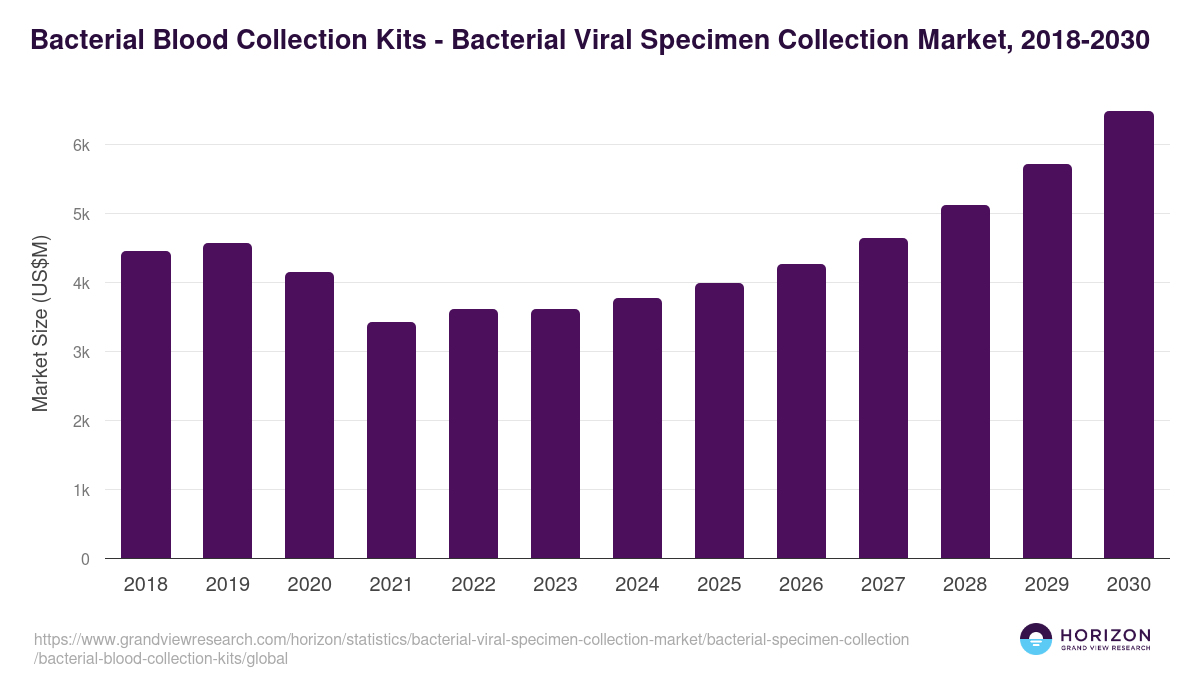 Bacterial Blood Collection Kits - Bacterial Viral Specimen Collection Market, 2018-2030

Market Size (US$M)

6k
5k
4k
3k
2k
1k
0

2018 2019 2020 2021 2022 2023 2024 2025 2026 2027 2028 2029 2030

https://www.grandviewresearch.com/horizon/statistics/bacterial-viral-specimen-collection-market/bacterial-specimen-collection/bacterial-blood-collection-kits/global

HORIZON
GRAND VIEW RESEARCH